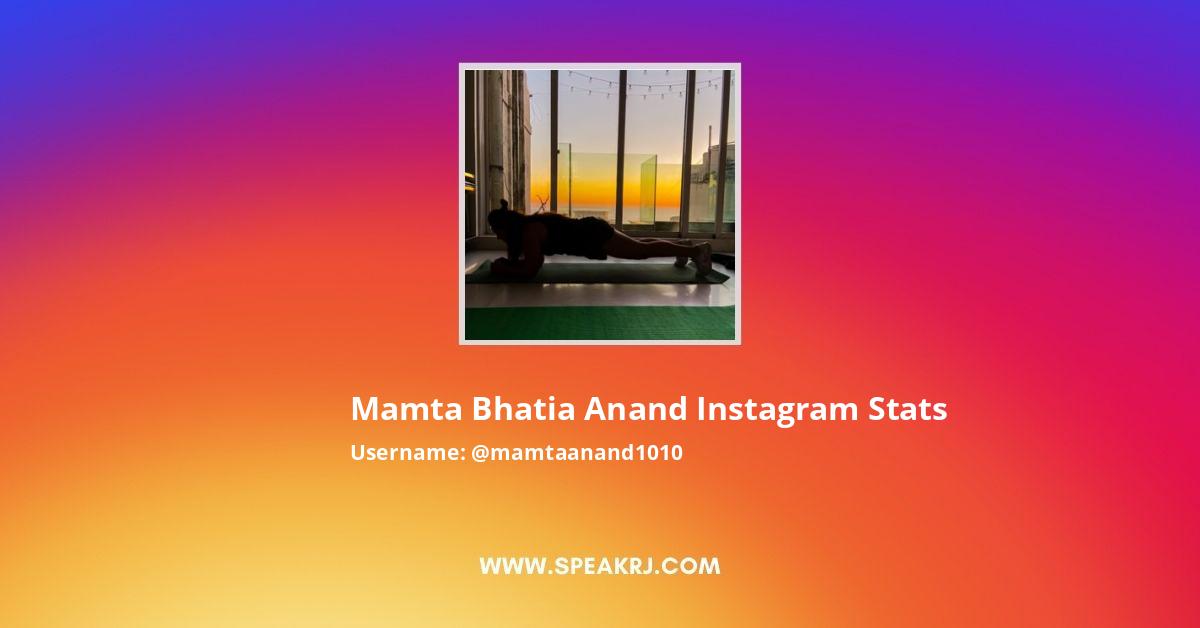 Mamta Bhatia Anand Instagram Stats
Username: @mamtaanand1010

WWW.SPEAKRJ.COM